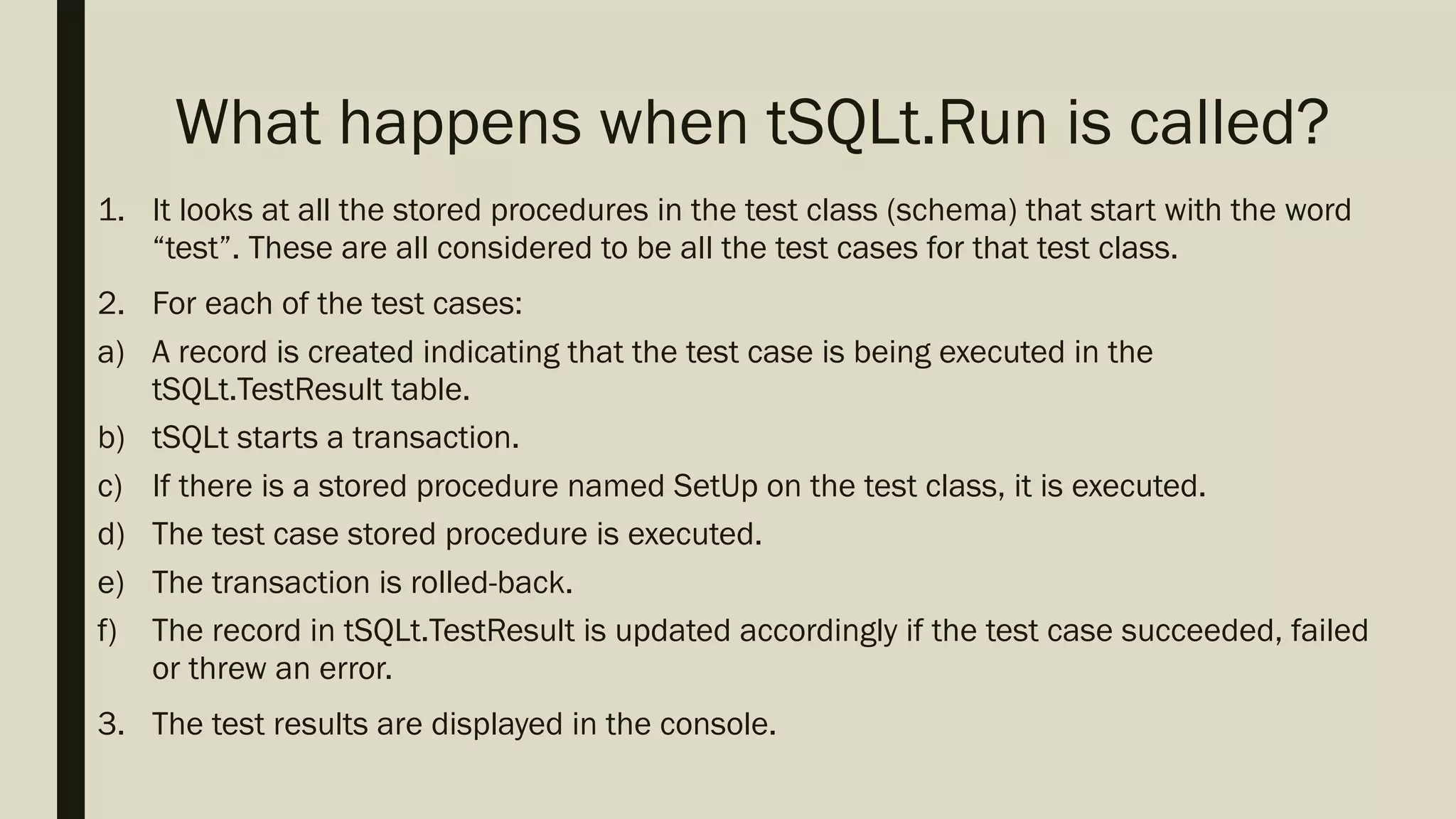 What happens when tSQLt.Run is called?

1. It looks at all the stored procedures in the test class (schema) that start with the word “test”. These are all considered to be all the test cases for that test class.

2. For each of the test cases:

a) A record is created indicating that the test case is being executed in the tSQLt.TestResult table.

b) tSQLt starts a transaction.

c) If there is a stored procedure named SetUp on the test class, it is executed.

d) The test case stored procedure is executed.

e) The transaction is rolled-back.

f) The record in tSQLt.TestResult is updated accordingly if the test case succeeded, failed or threw an error.

3. The test results are displayed in the console.